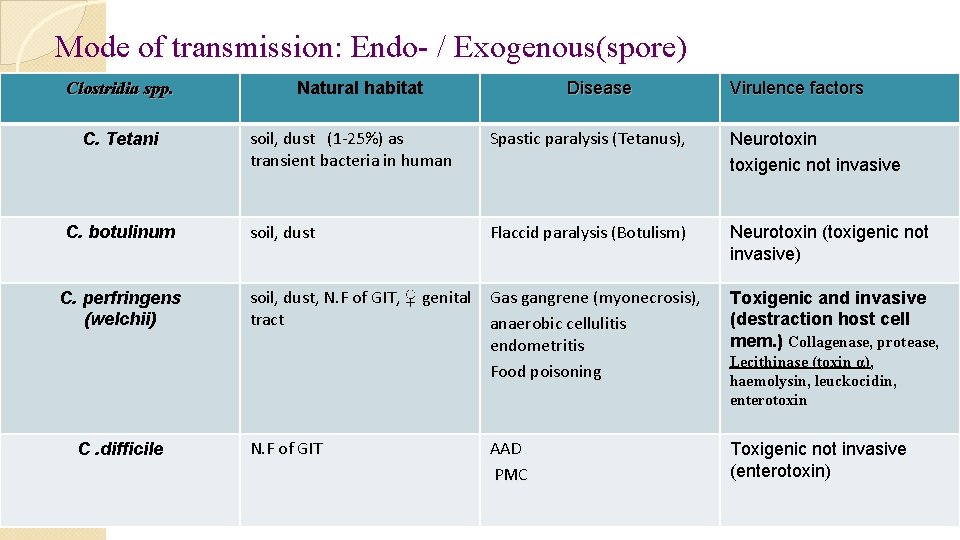 Mode of transmission: Endo- / Exogenous(spore)

| Clostridia spp. | Natural habitat | Disease | Virulence factors |
|---|---|---|---|
| C. Tetani | soil, dust (1-25%) as transient bacteria in human | Spastic paralysis (Tetanus), | Neurotoxin toxigenic not invasive |
| C. botulinum | soil, dust | Flaccid paralysis (Botulism) | Neurotoxin (toxigenic not invasive) |
| C. perfringens (welchii) | soil, dust, N.F of GIT, ♀ genital tract | Gas gangrene (myonecrosis), anaerobic cellulitis endometritis Food poisoning | Toxigenic and invasive (destraction host cell mem.) Collagenase, protease, Lecithinase (toxin α), haemolysin, leuckocidin, enterotoxin |
| C .difficile | N.F of GIT | AAD PMC | Toxigenic not invasive (enterotoxin) |